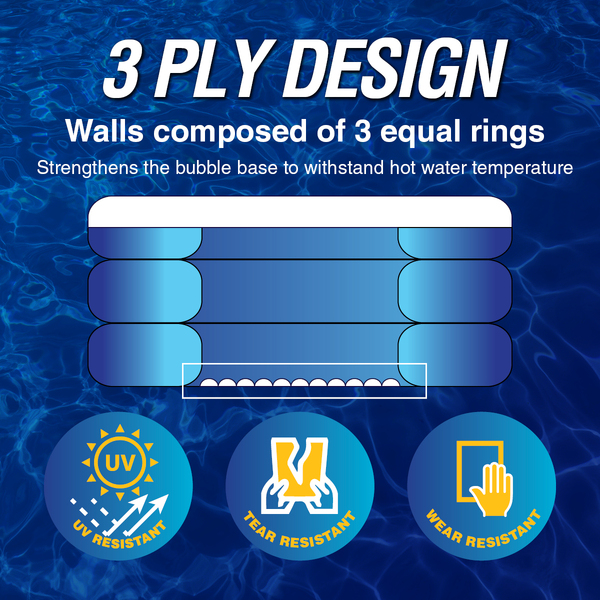 3 PLY DESIGN

Walls composed of 3 equal rings

Strengthens the bubble base to withstand hot water temperature

UV

UV RESISTANT

TEAR RESISTANT

WEAR RESISTANT